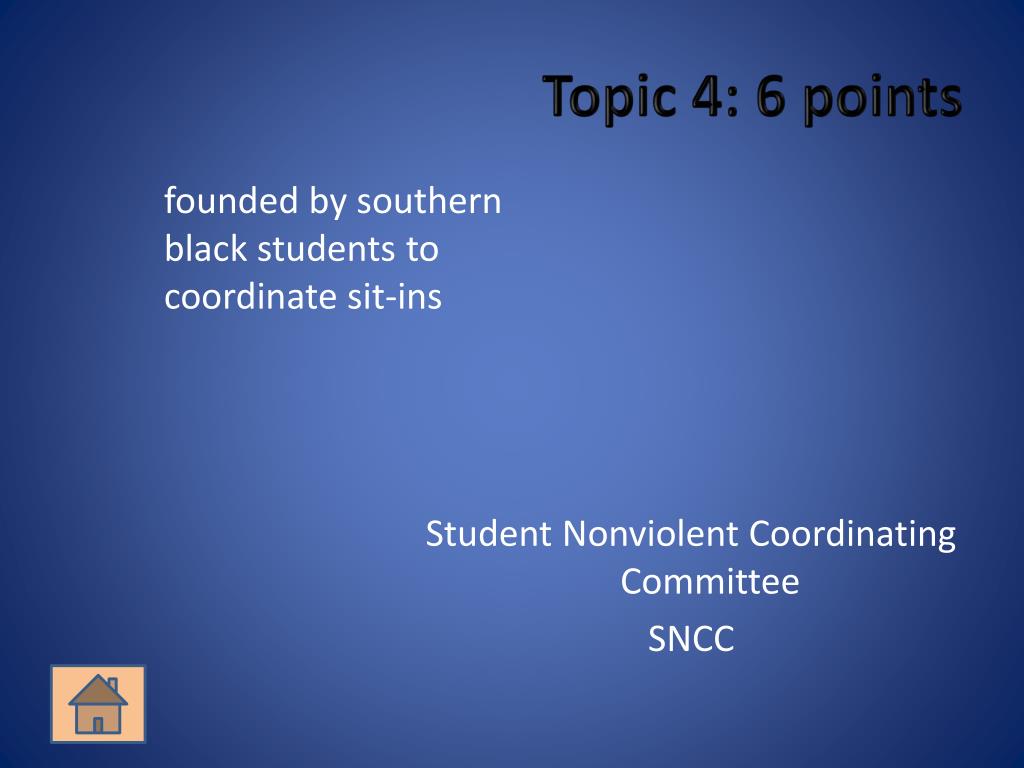 Topic 4: 6 points

founded by southern black students to coordinate sit-ins

Student Nonviolent Coordinating Committee

SNCC